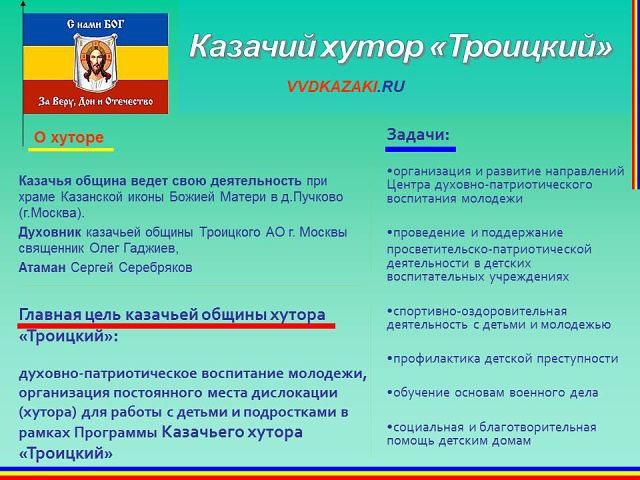 С нами БОГ

За Веру, Дон и Отечество

Казачий хутор «Троицкий»

VVDKAZAKI.RU

О хуторе

Казачья община ведет свою деятельность при храме Казанской иконы Божией Матери в д.Пучково (г.Москва).

Духовник казачьей общины Троицкого АО г. Москвы священник Олег Гаджиев,

Атаман Сергей Серебряков

Главная цель казачьей общины хутора «Троицкий»:

духовно-патриотическое воспитание молодежи, организация постоянного места дислокации (хутора) для работы с детьми и подростками в рамках Программы Казачьего хутора «Троицкий»

Задачи:

•организация и развитие направлений Центра духовно-патриотического воспитания молодежи

•проведение и поддержание просветительско-патриотической деятельности в детских воспитательных учреждениях

•спортивно-оздоровительная деятельность с детьми и молодежью

•профилактика детской преступности

•обучение основам военного дела

•социальная и благотворительная помощь детским домам